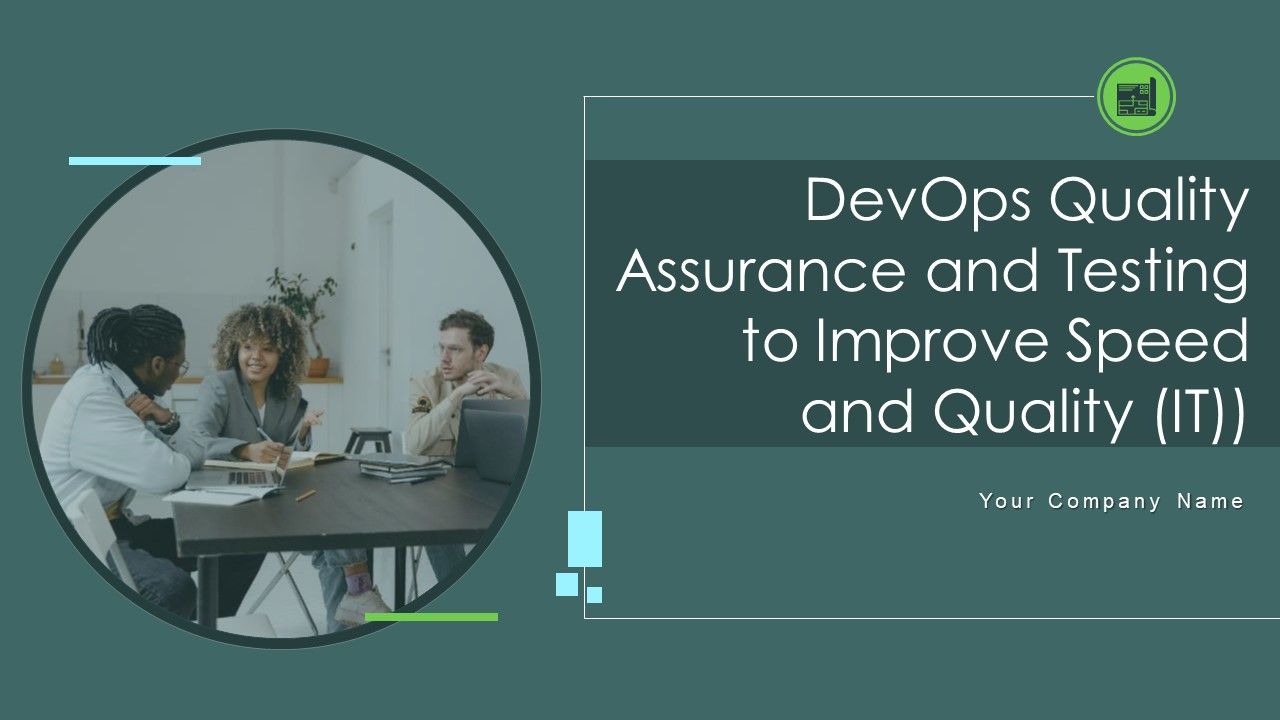 DevOps Quality Assurance and Testing to Improve Speed and Quality (IT))

Your Company Name